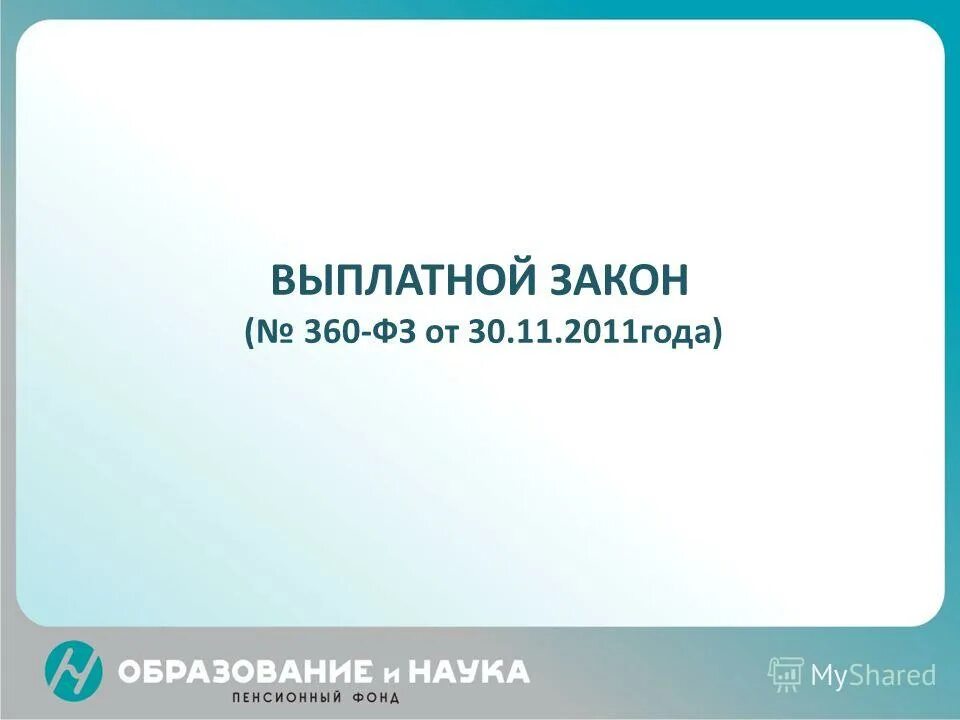 ВЫПЛАТНОЙ ЗАКОН
(№ 360-ФЗ от 30.11.2011года)

ОБРАЗОВАНИЕ и НАУКА
ПЕНСИОННЫЙ ФОНД

MyShared